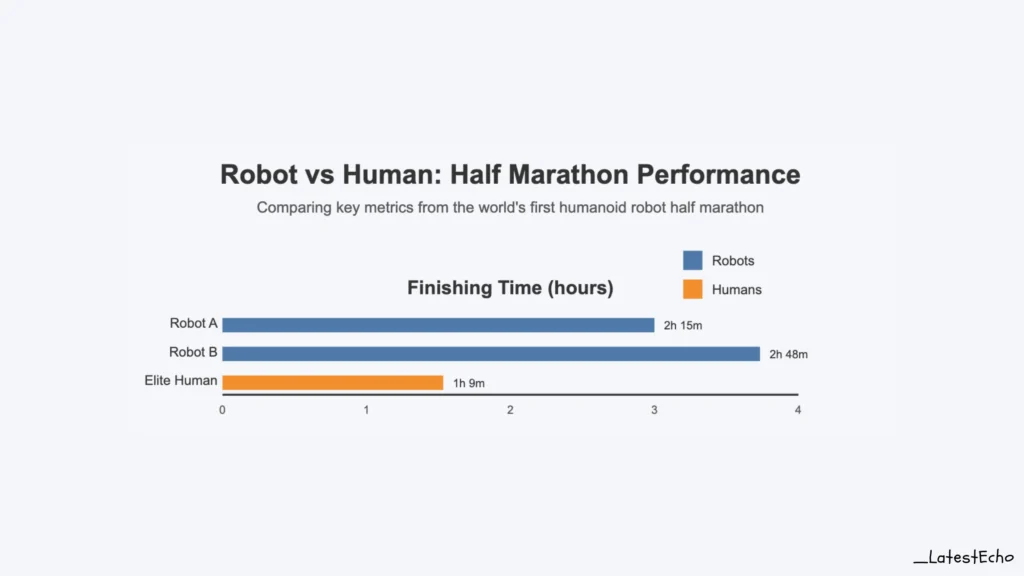 Robot vs Human: Half Marathon Performance

Comparing key metrics from the world's first humanoid robot half marathon

Robots
Humans

Finishing Time (hours)

Robot A 2h 15m
Robot B 2h 48m
Elite Human 1h 9m

0 1 2 3 4

_LatestEcho